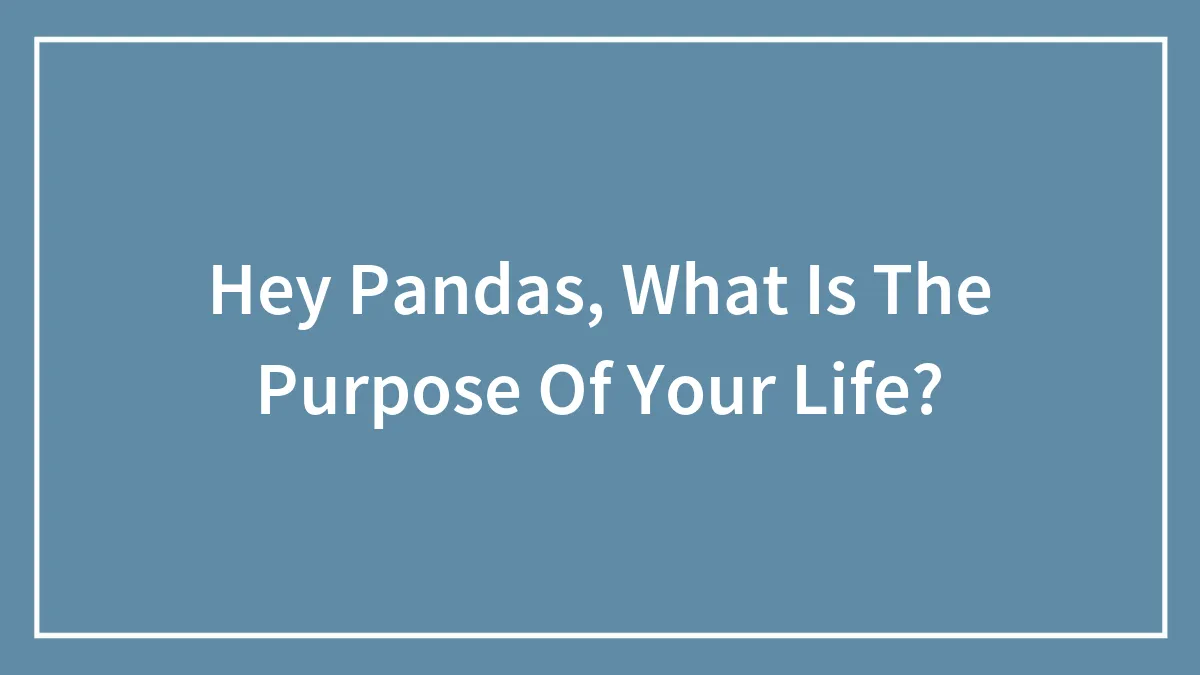 Hey Pandas, What Is The Purpose Of Your Life?